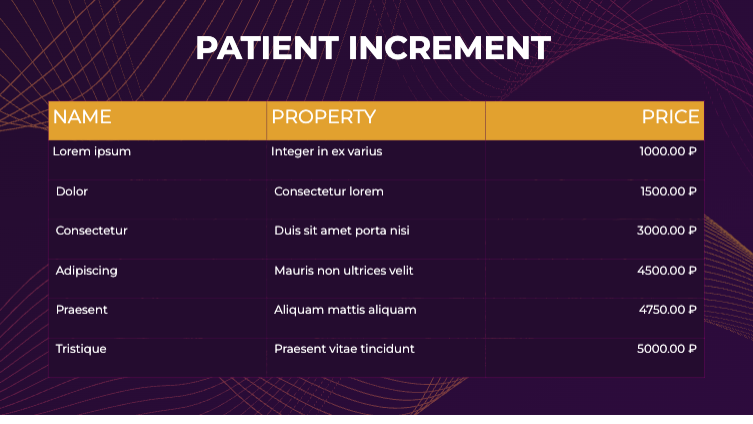 PATIENT INCREMENT

| NAME | PROPERTY | PRICE |
|---|---|---|
| Lorem ipsum | Integer in ex varius | 1000.00 ₽ |
| Dolor | Consectetur lorem | 1500.00 ₽ |
| Consectetur | Duis sit amet porta nisi | 3000.00 ₽ |
| Adipiscing | Mauris non ultrices velit | 4500.00 ₽ |
| Praesent | Aliquam mattis aliquam | 4750.00 ₽ |
| Tristique | Praesent vitae tincidunt | 5000.00 ₽ |